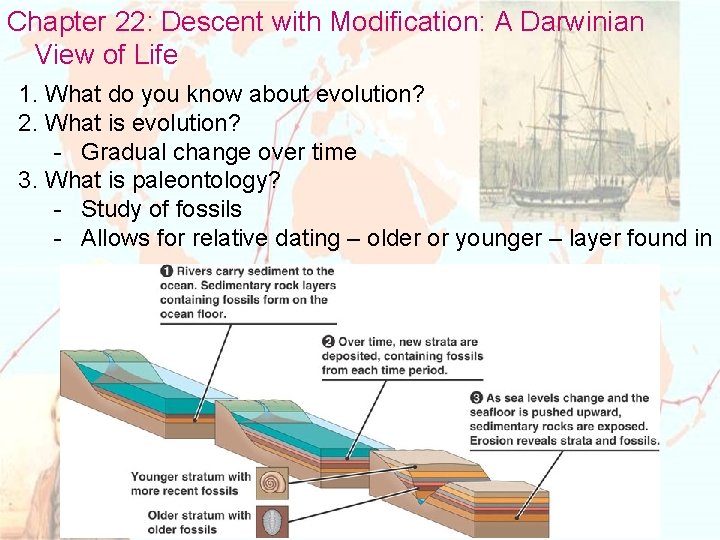 Chapter 22: Descent with Modification: A Darwinian View of Life

1. What do you know about evolution?
2. What is evolution?
- Gradual change over time
3. What is paleontology?
- Study of fossils
- Allows for relative dating – older or younger – layer found in

❶ Rivers carry sediment to the ocean. Sedimentary rock layers containing fossils form on the ocean floor.

❷ Over time, new strata are deposited, containing fossils from each time period.

❸ As sea levels change and the seafloor is pushed upward, sedimentary rocks are exposed. Erosion reveals strata and fossils.

Younger stratum with more recent fossils

Older stratum with older fossils